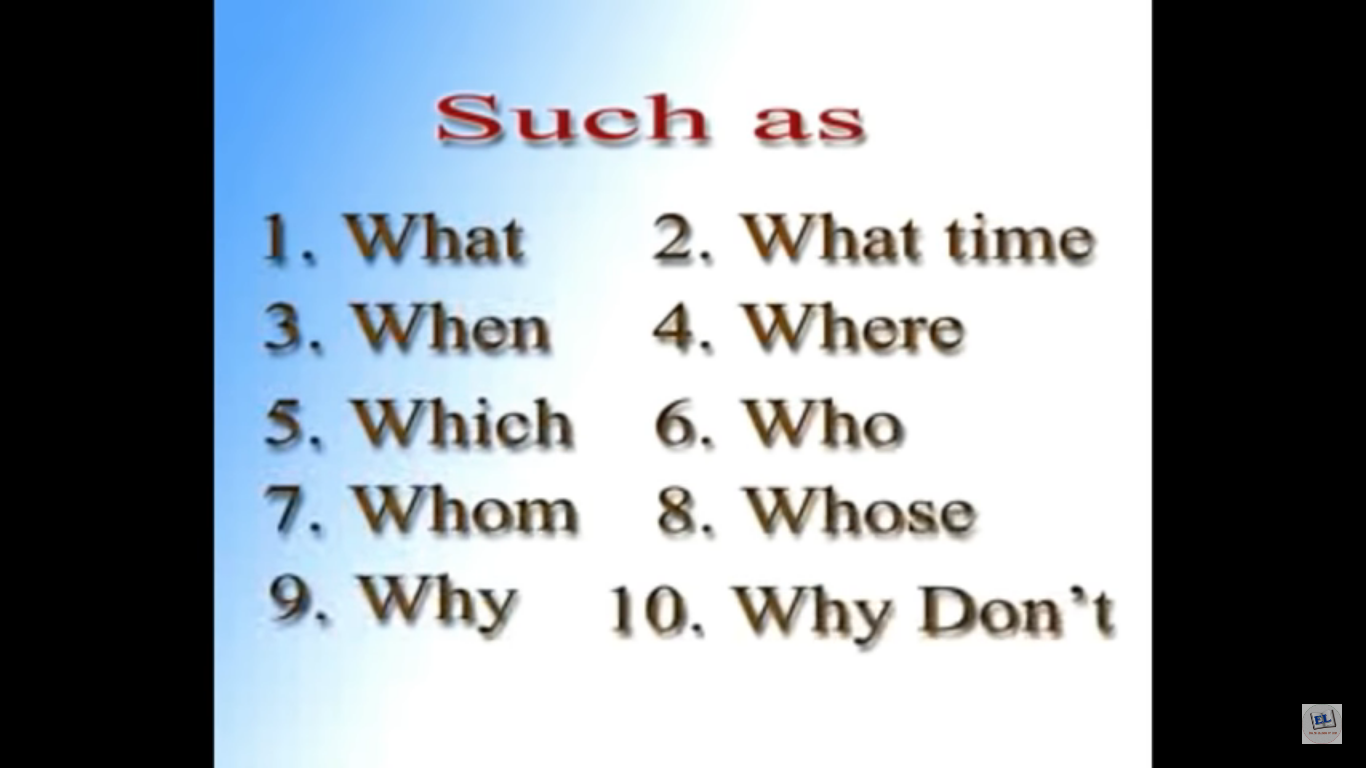 Such as

1. What
2. What time
3. When
4. Where
5. Which
6. Who
7. Whom
8. Whose
9. Why
10. Why Don't

EL